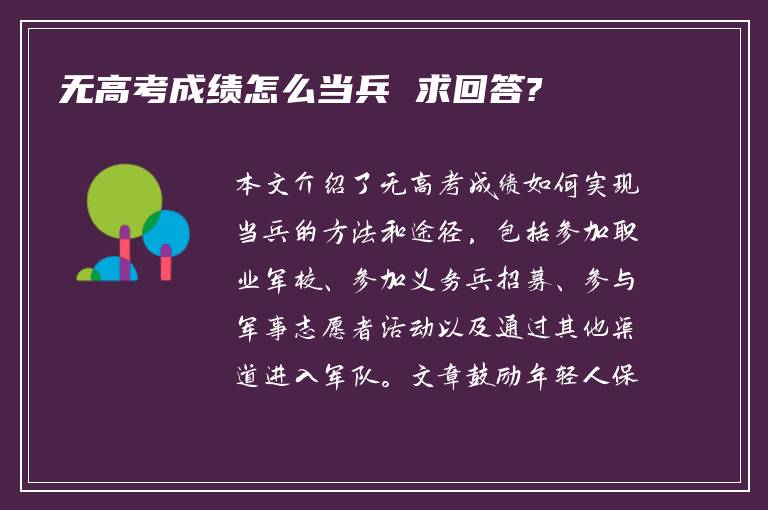 无高考成绩怎么当兵 求回答?

本文介绍了无高考成绩如何实现当兵的方法和途径，包括参加职业军校、参加义务兵招募、参与军事志愿者活动以及通过其他渠道进入军队。文章鼓励年轻人保